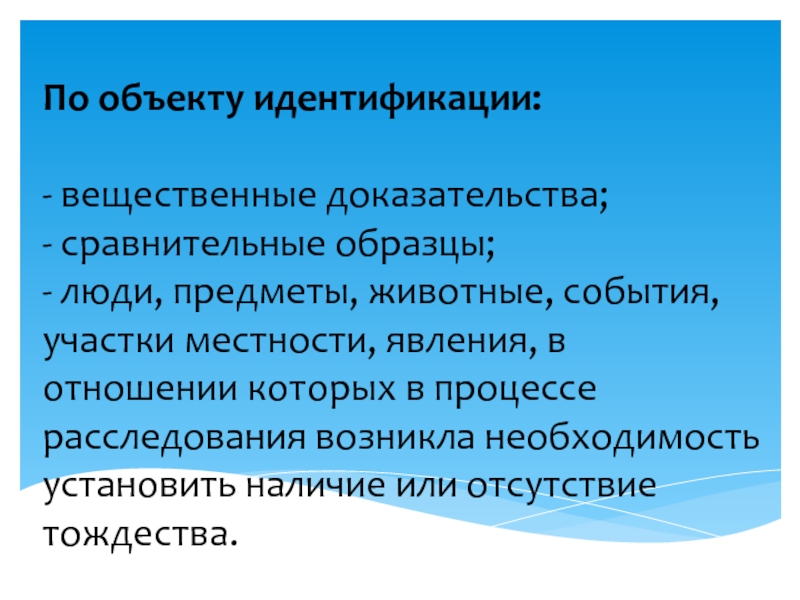 По объекту идентификации:

- вещественные доказательства;
- сравнительные образцы;
- люди, предметы, животные, события, участки местности, явления, в отношении которых в процессе расследования возникла необходимость установить наличие или отсутствие тождества.